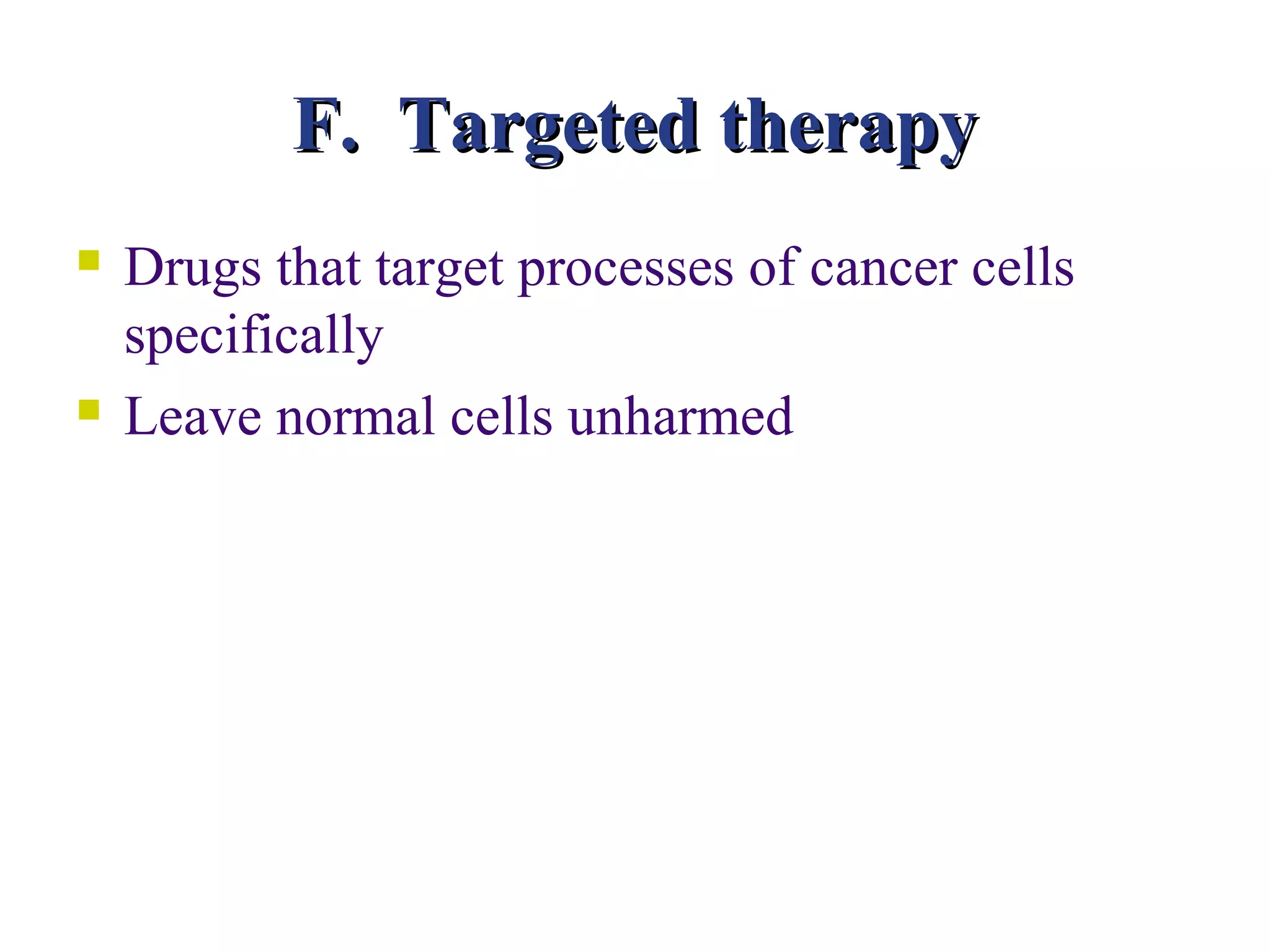 F. Targeted therapy

- Drugs that target processes of cancer cells specifically
- Leave normal cells unharmed